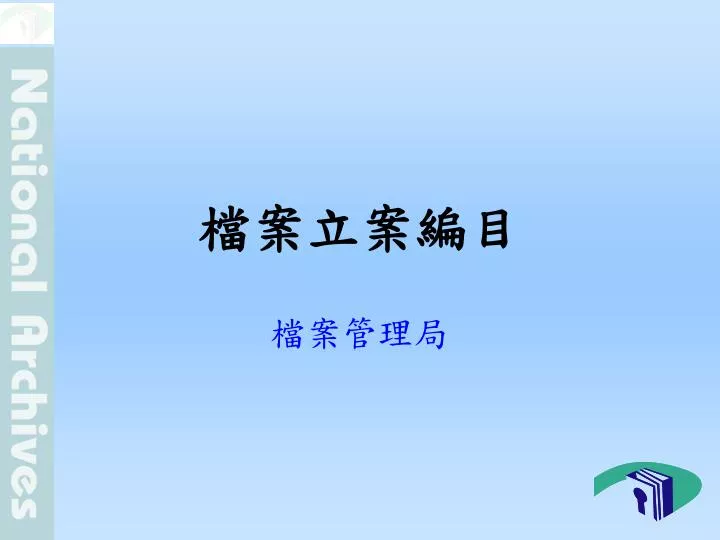 National Archives

檔案立案編目

檔案管理局